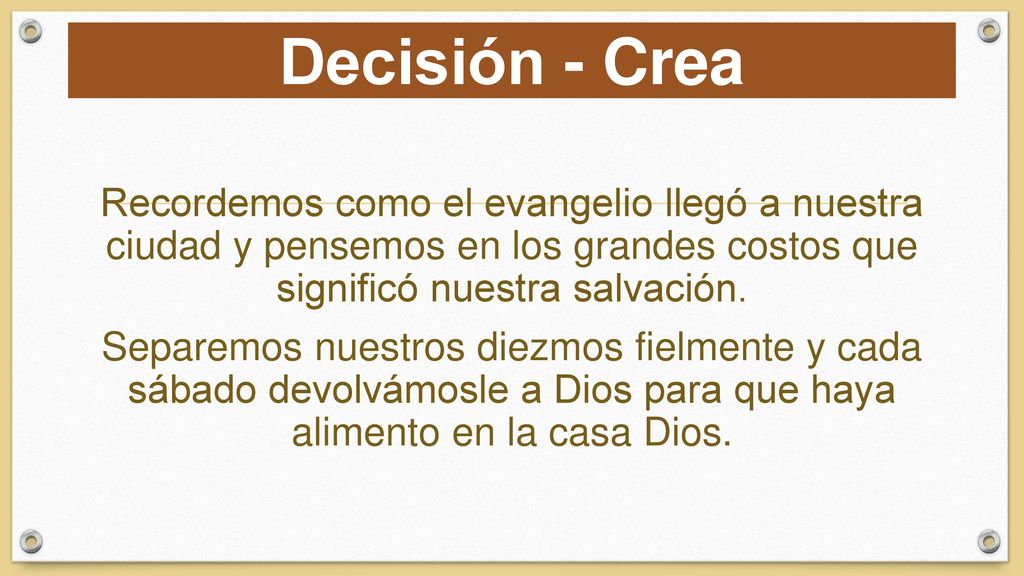 Decisión - Crea

Recordemos como el evangelio llegó a nuestra ciudad y pensemos en los grandes costos que significó nuestra salvación.

Separemos nuestros diezmos fielmente y cada sábado devolvámosle a Dios para que haya alimento en la casa Dios.